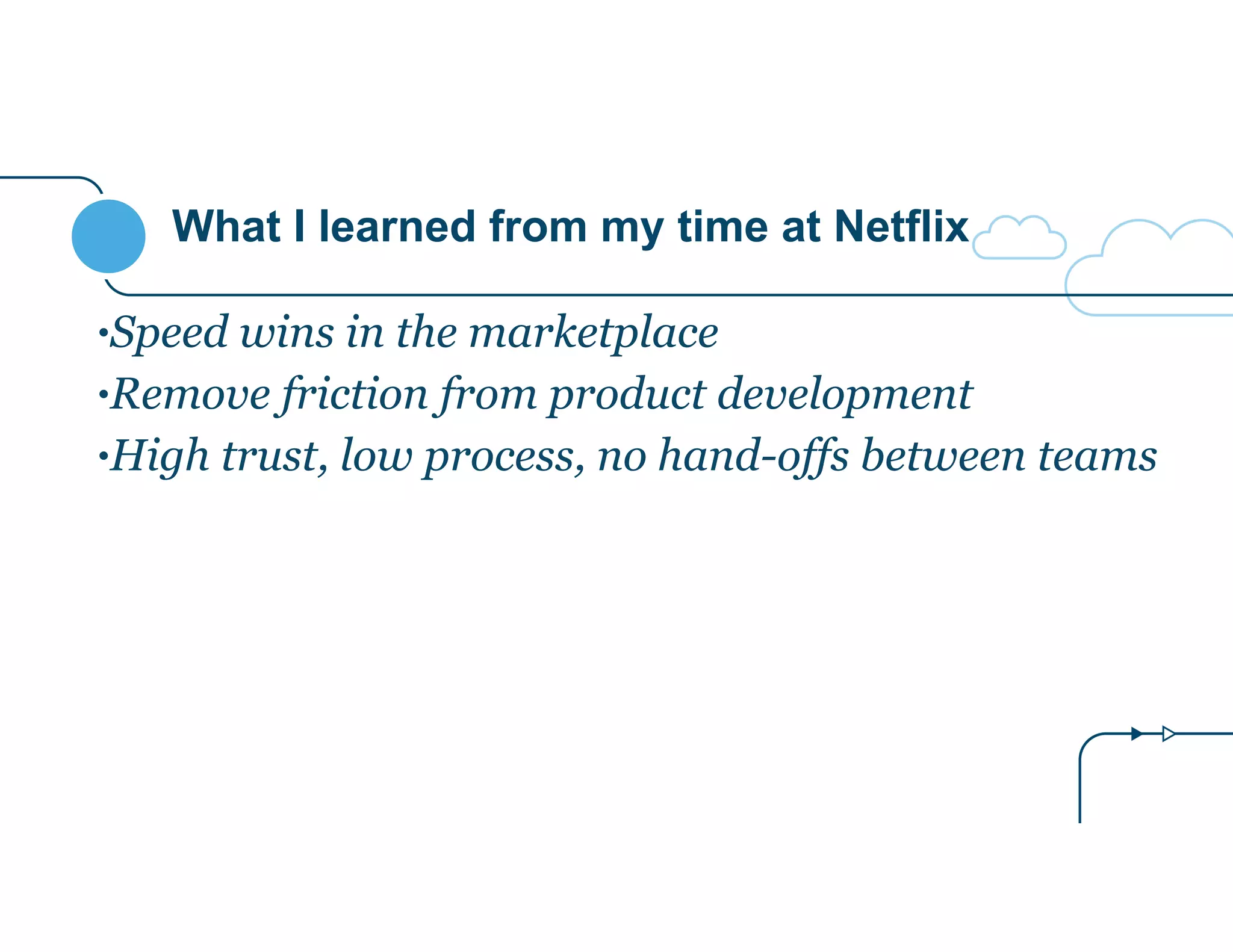 What I learned from my time at Netflix

•Speed wins in the marketplace
•Remove friction from product development
•High trust, low process, no hand-offs between teams